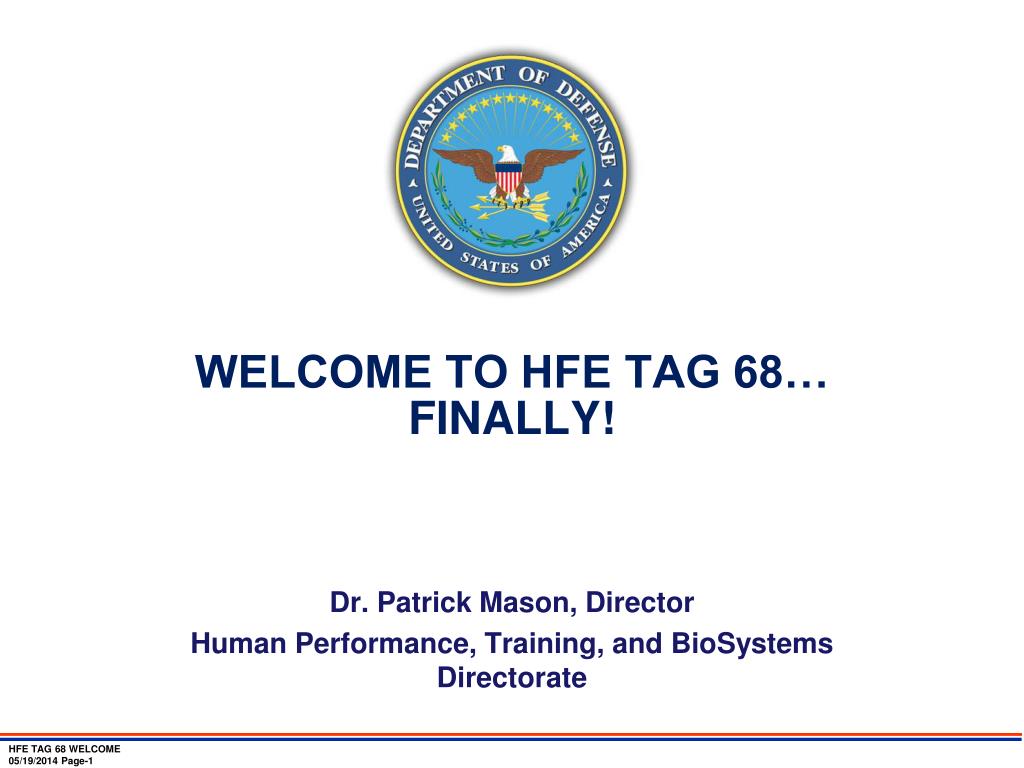 DEPARTMENT OF DEFENSE
UNITED STATES OF AMERICA

WELCOME TO HFE TAG 68…
FINALLY!

Dr. Patrick Mason, Director
Human Performance, Training, and BioSystems Directorate

HFE TAG 68 WELCOME
05/19/2014 Page-1